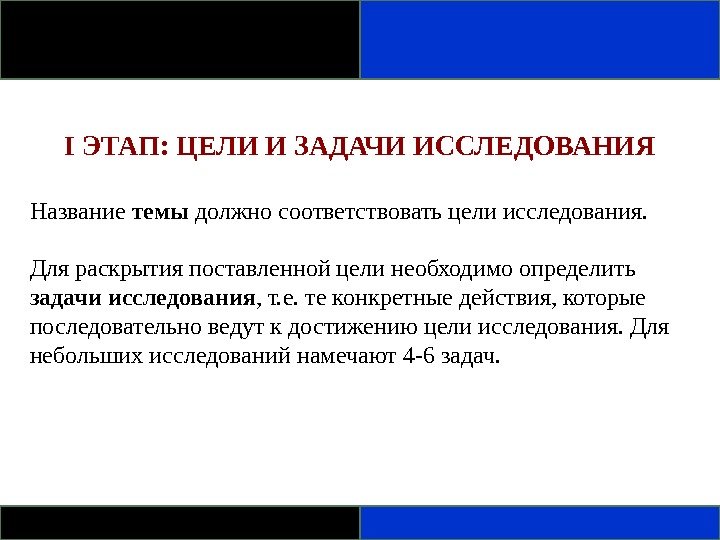 I ЭТАП: ЦЕЛИ И ЗАДАЧИ ИССЛЕДОВАНИЯ

Название темы должно соответствовать цели исследования.

Для раскрытия поставленной цели необходимо определить задачи исследования, т.е. те конкретные действия, которые последовательно ведут к достижению цели исследования. Для небольших исследований намечают 4-6 задач.